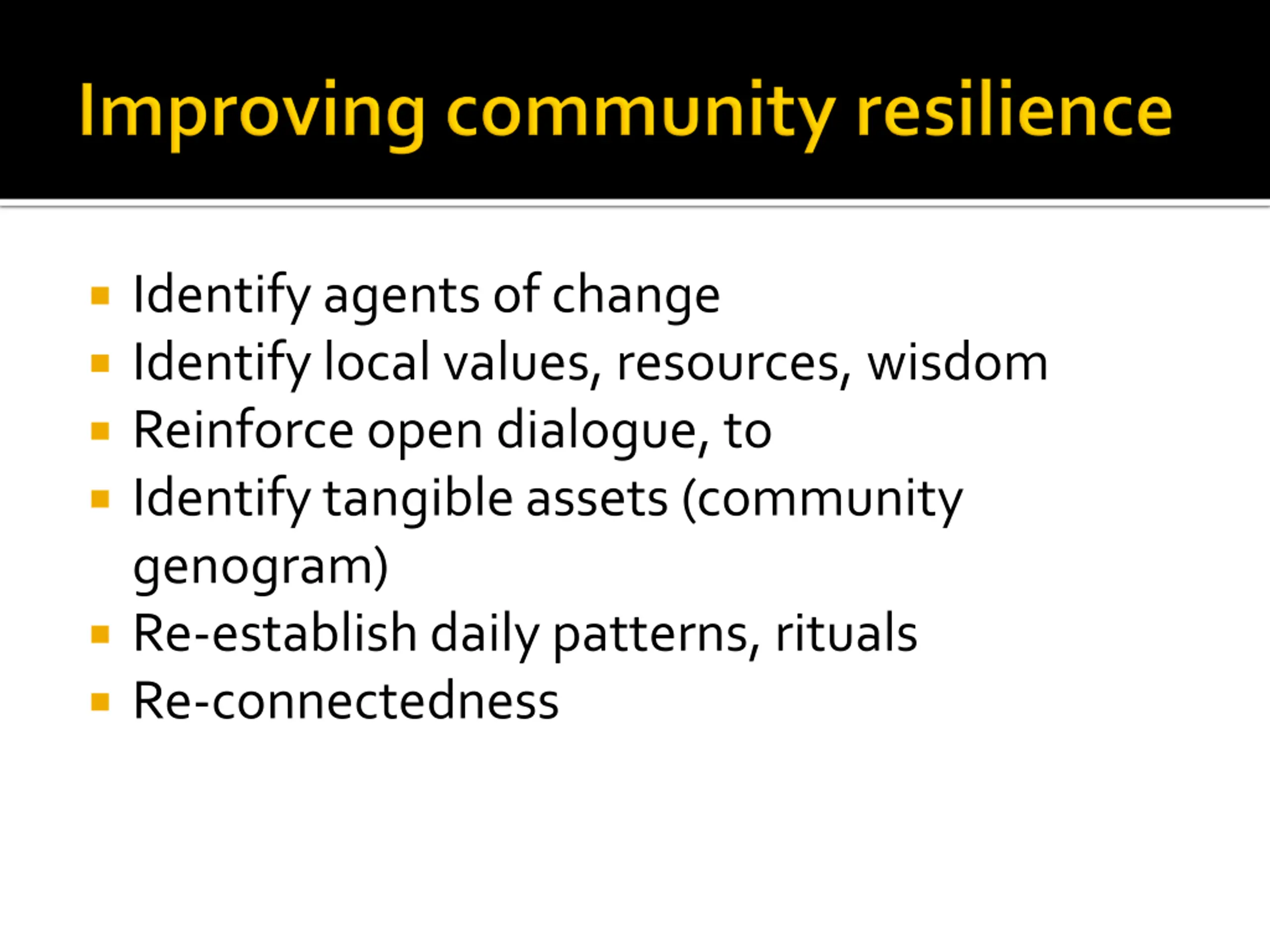 Improving community resilience

- Identify agents of change
- Identify local values, resources, wisdom
- Reinforce open dialogue, to
- Identify tangible assets (community genogram)
- Re-establish daily patterns, rituals
- Re-connectedness